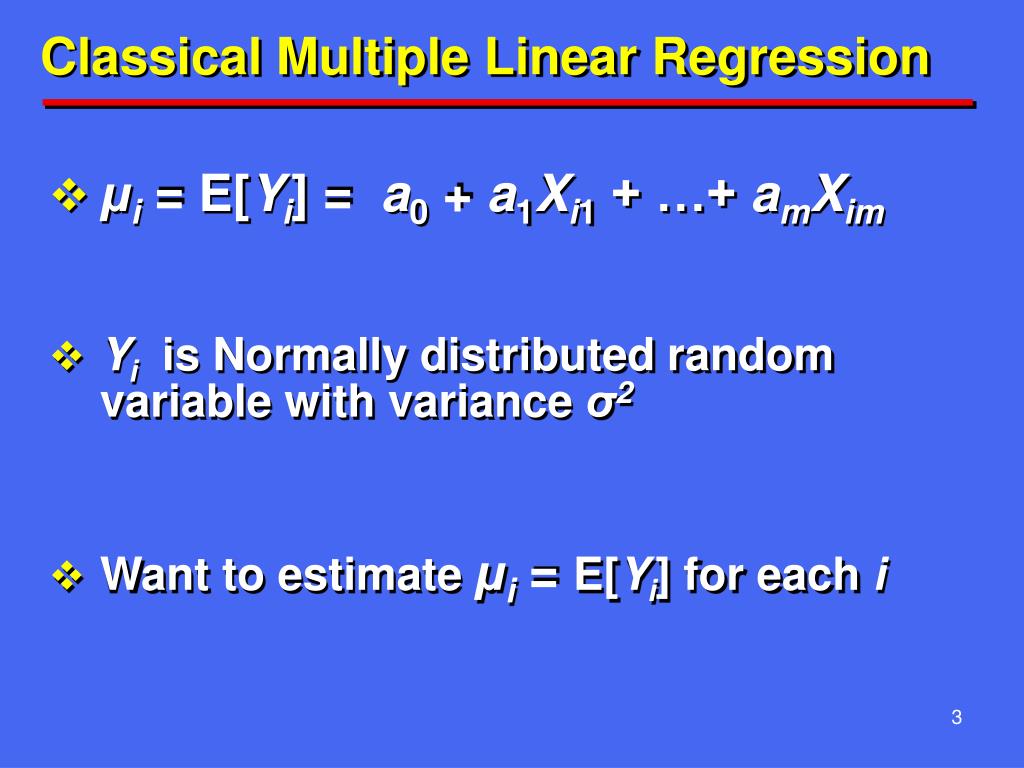 Classical Multiple Linear Regression

❖ $\mu_i = E[Y_i] = a_0 + a_1X_{i1} + \ldots + a_mX_{im}$

❖ $Y_i$ is Normally distributed random variable with variance $\sigma^2$

❖ Want to estimate $\mu_i = E[Y_i]$ for each $i$

3